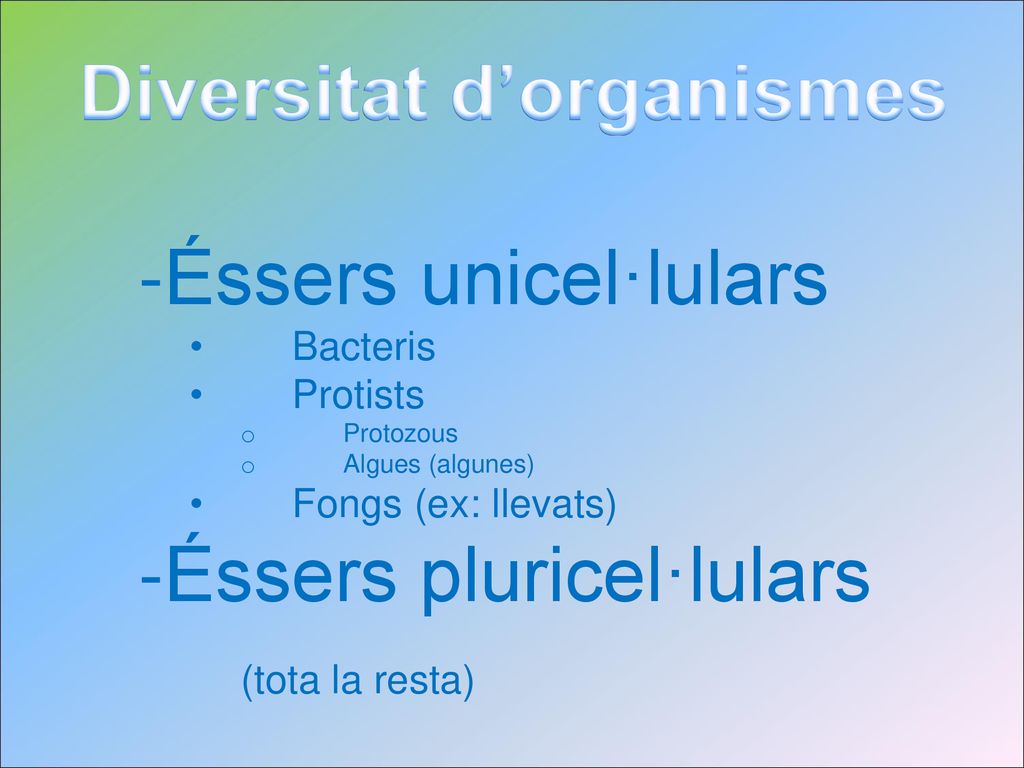 Diversitat d’organismes

-Éssers unicel·lulars
• Bacteris
• Protists
o Protozous
o Algues (algunes)
• Fongs (ex: llevats)

-Éssers pluricel·lulars

(tota la resta)